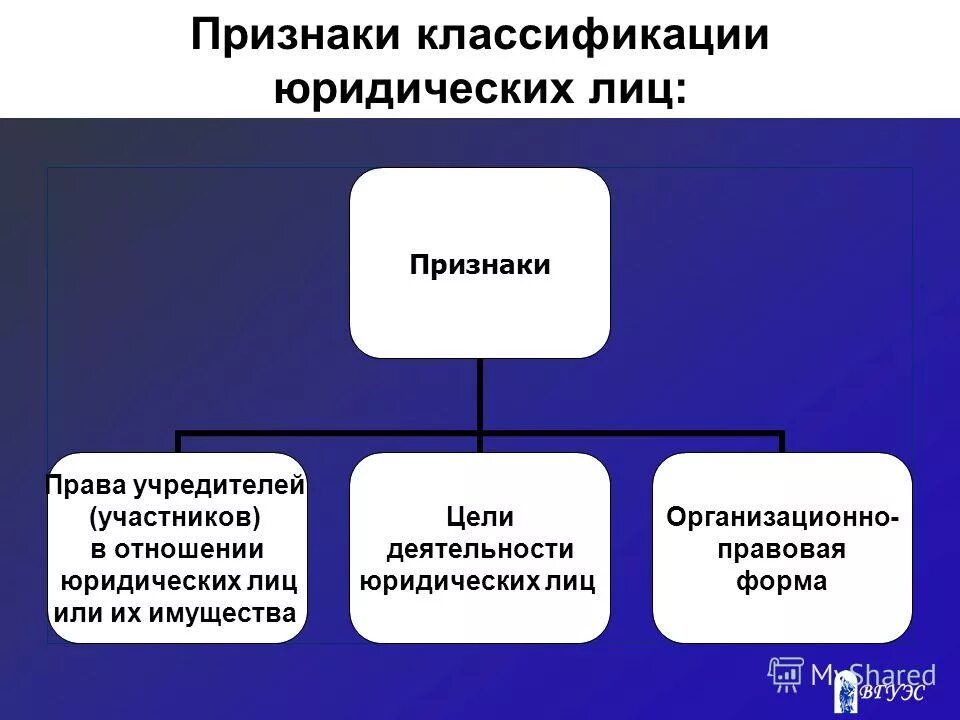 Признаки классификации юридических лиц:

Признаки

Права учредителей (участников) в отношении юридических лиц или их имущества

Цели деятельности юридических лиц

Организационно-правовая форма

MyShared

ВГУЭС